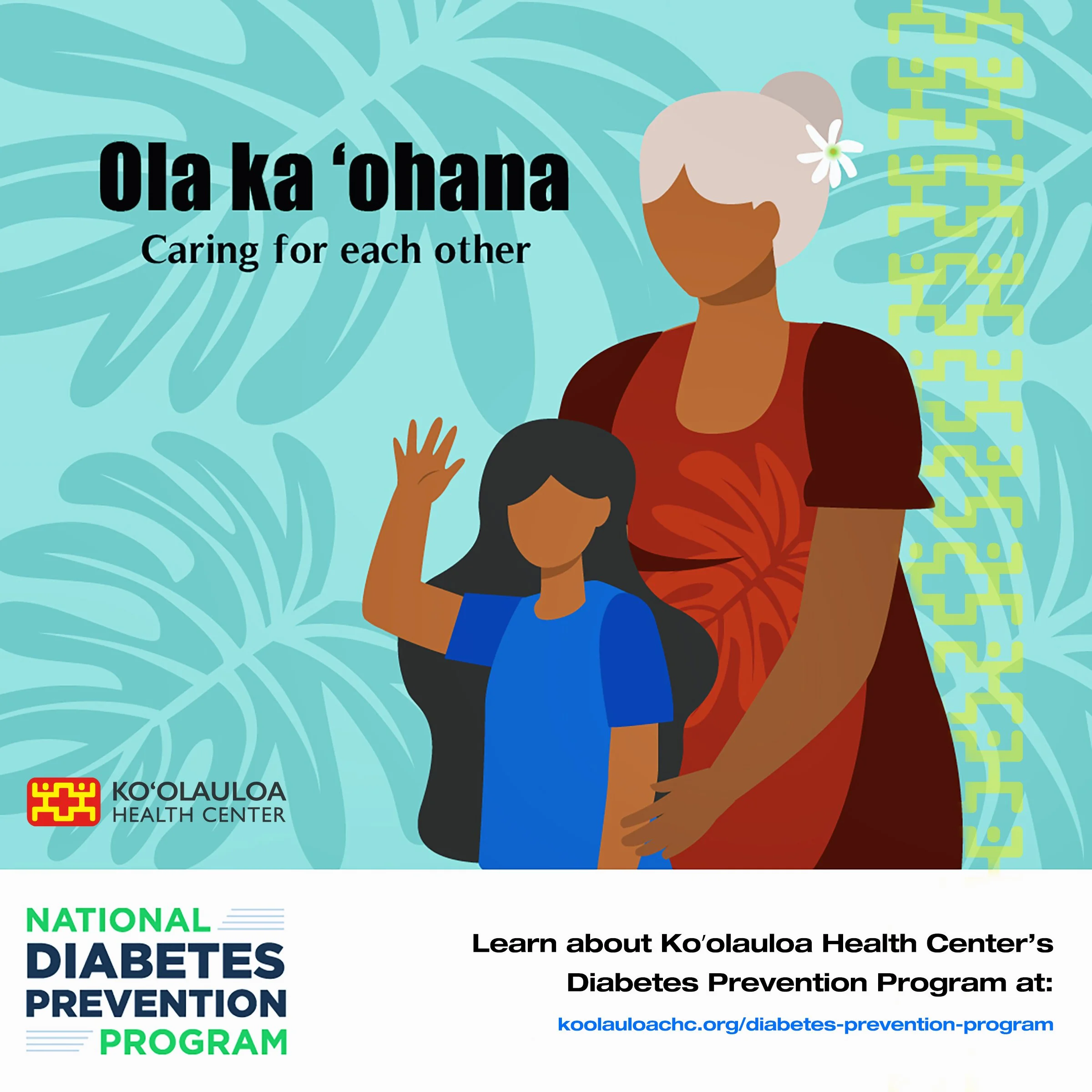 Ola ka ʻohana
Caring for each other

KOʻOLAULOA
HEALTH CENTER

NATIONAL
DIABETES
PREVENTION
PROGRAM

Learn about Koʻolauloa Health Center's Diabetes Prevention Program at:

koolauloachc.org/diabetes-prevention-program